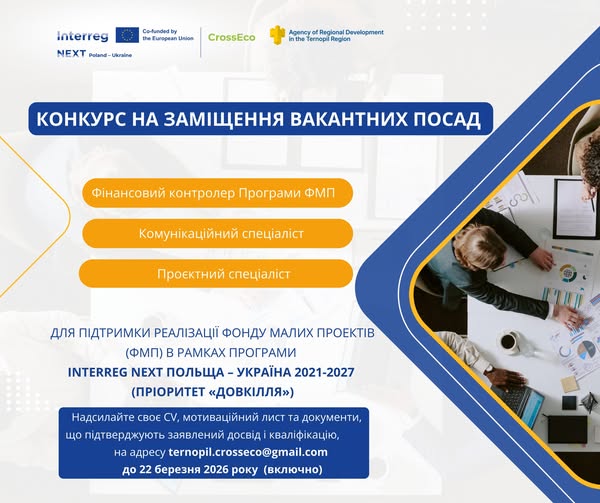 Interreg NEXT Poland – Ukraine

Co-funded by the European Union

CrossEco

Agency of Regional Development in the Ternopil Region

КОНКУРС НА ЗАМІЩЕННЯ ВАКАНТНИХ ПОСАД

Фінансовий контролер Програми ФМП

Комунікаційний спеціаліст

Проєктний спеціаліст

ДЛЯ ПІДТРИМКИ РЕАЛІЗАЦІЇ ФОНДУ МАЛИХ ПРОЕКТІВ (ФМП) В РАМКАХ ПРОГРАМИ
INTERREG NEXT ПОЛЬЩА – УКРАЇНА 2021-2027
(ПРІОРИТЕТ «ДОВКІЛЛЯ»)

Надсилайте своє CV, мотиваційний лист та документи, що підтверджують заявлений досвід і кваліфікацію, на адресу ternopil.crosseco@gmail.com до 22 березня 2026 року (включно)